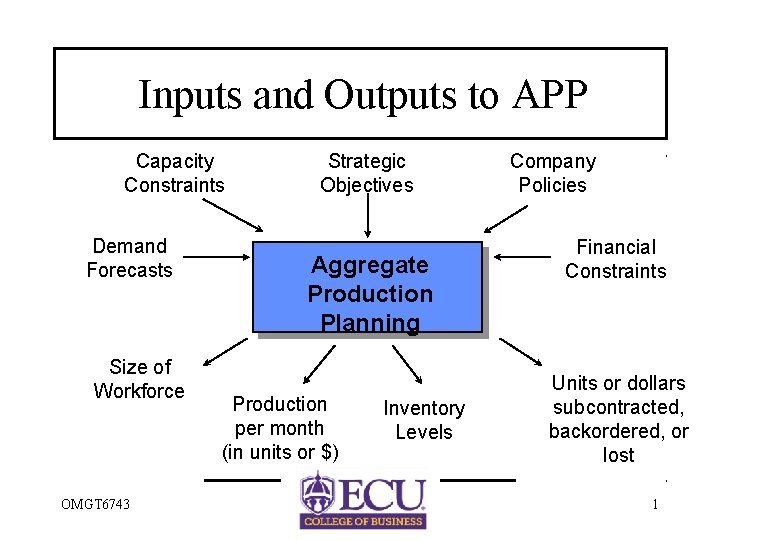 Inputs and Outputs to APP

Capacity Constraints

Strategic Objectives

Company Policies

Demand Forecasts

Aggregate Production Planning

Financial Constraints

Size of Workforce

Production per month (in units or $)

Inventory Levels

Units or dollars subcontracted, backordered, or lost

OMGT6743

ECU
COLLEGE OF BUSINESS

1